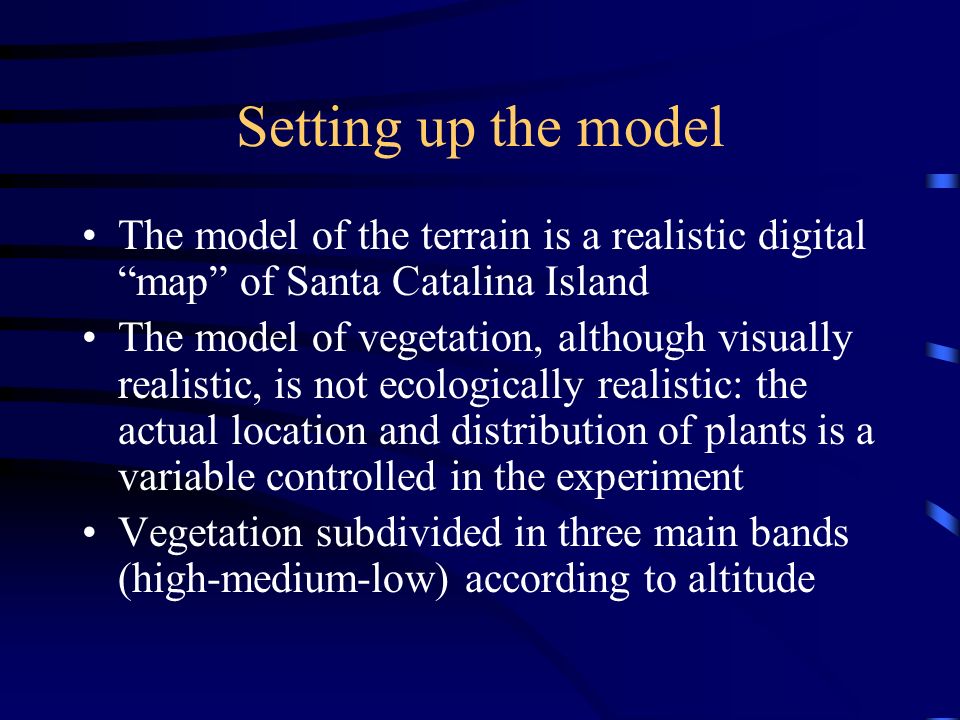 Setting up the model

• The model of the terrain is a realistic digital “map” of Santa Catalina Island

• The model of vegetation, although visually realistic, is not ecologically realistic: the actual location and distribution of plants is a variable controlled in the experiment

• Vegetation subdivided in three main bands (high-medium-low) according to altitude